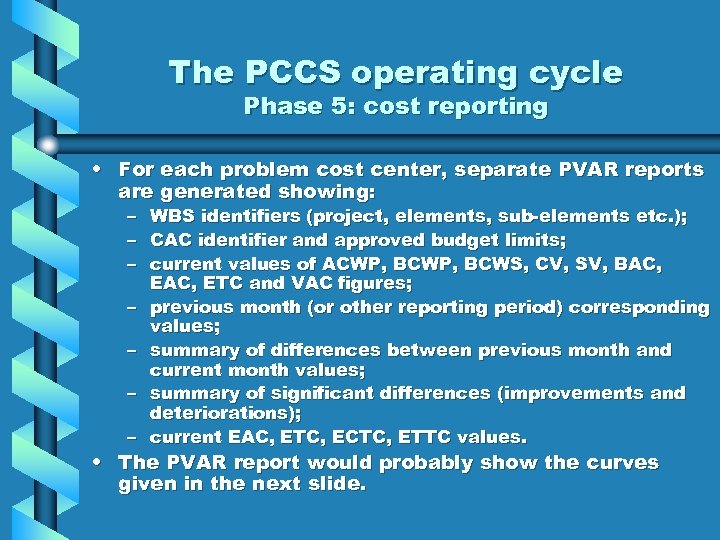 The PCCS operating cycle
Phase 5: cost reporting

• For each problem cost center, separate PVAR reports are generated showing:
– WBS identifiers (project, elements, sub-elements etc.);
– CAC identifier and approved budget limits;
– current values of ACWP, BCWP, BCWS, CV, SV, BAC, EAC, ETC and VAC figures;
– previous month (or other reporting period) corresponding values;
– summary of differences between previous month and current month values;
– summary of significant differences (improvements and deteriorations);
– current EAC, ETC, ECTC, ETTC values.
• The PVAR report would probably show the curves given in the next slide.